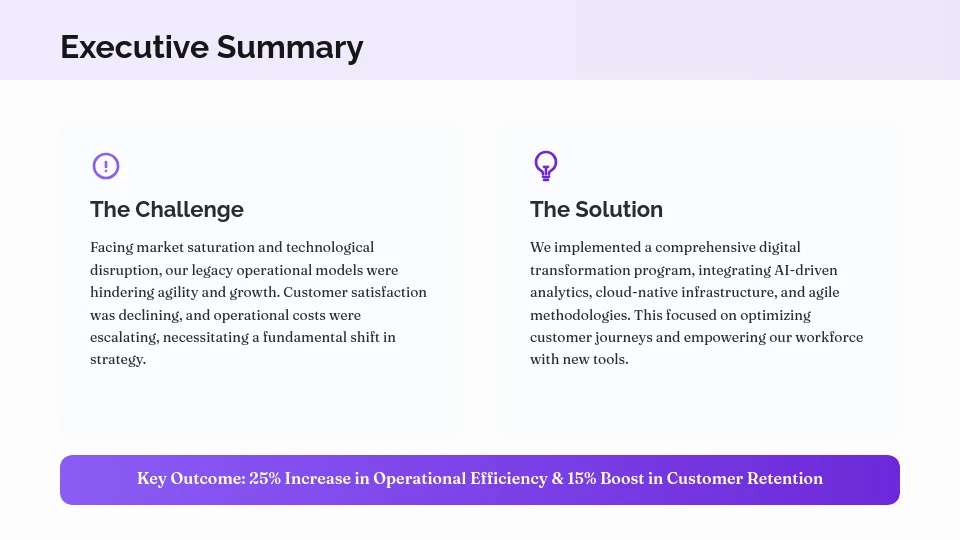 Executive Summary

The Challenge

Facing market saturation and technological disruption, our legacy operational models were hindering agility and growth. Customer satisfaction was declining, and operational costs were escalating, necessitating a fundamental shift in strategy.

The Solution

We implemented a comprehensive digital transformation program, integrating AI-driven analytics, cloud-native infrastructure, and agile methodologies. This focused on optimizing customer journeys and empowering our workforce with new tools.

Key Outcome: 25% Increase in Operational Efficiency & 15% Boost in Customer Retention